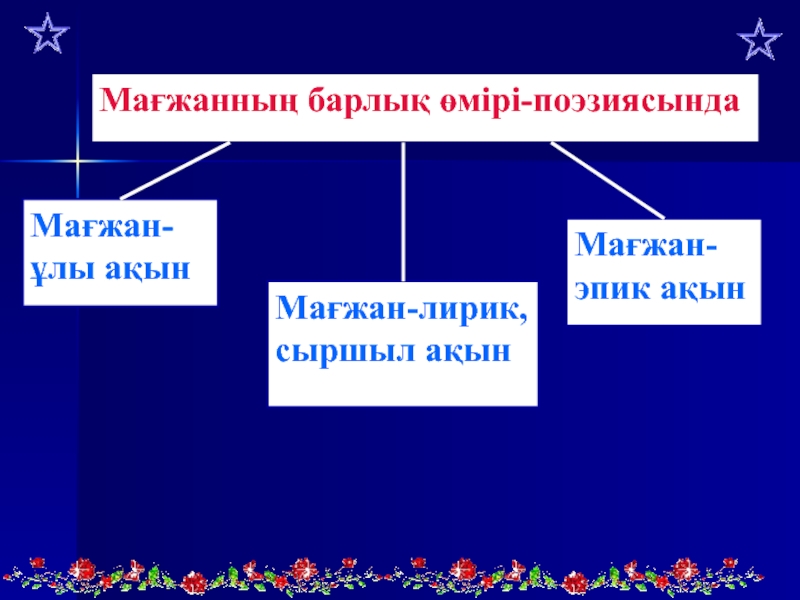 Мағжанның барлық өмірі-поэзиясында

Мағжан-ұлы ақын

Мағжан-лирик, сыршыл ақын

Мағжан-эпик ақын